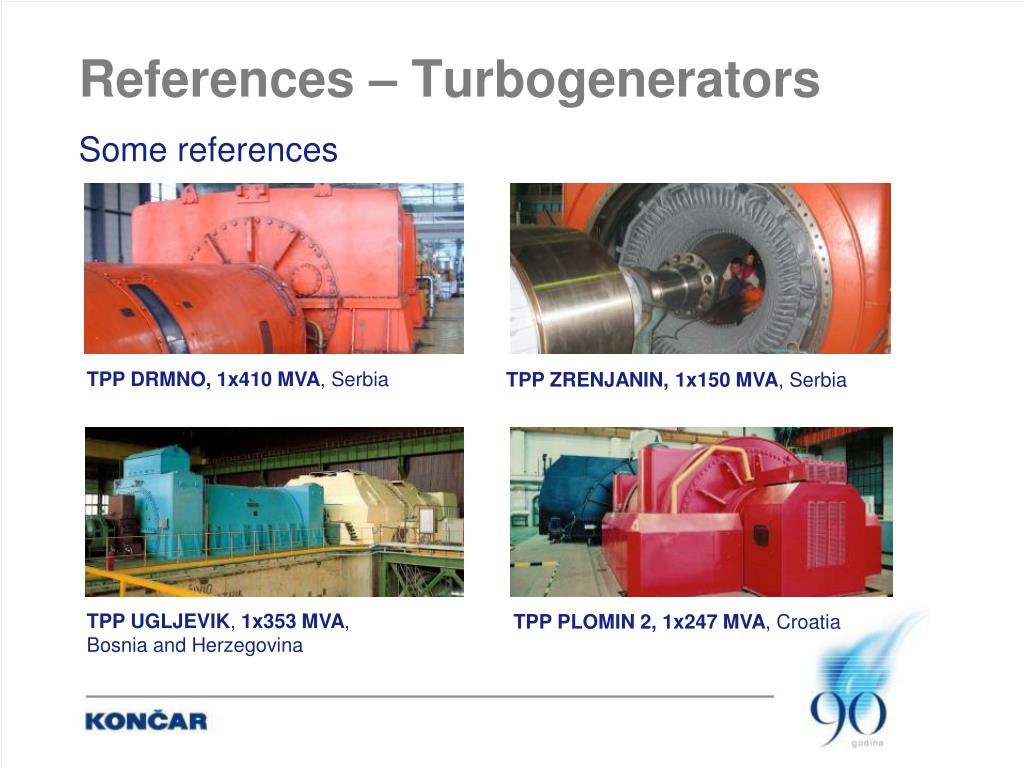 References – Turbogenerators

Some references

TPP DRMNO, 1x410 MVA, Serbia

TPP ZRENJANIN, 1x150 MVA, Serbia

TPP UGLJEVIK, 1x353 MVA, Bosnia and Herzegovina

TPP PLOMIN 2, 1x247 MVA, Croatia

KONČAR

90 godina